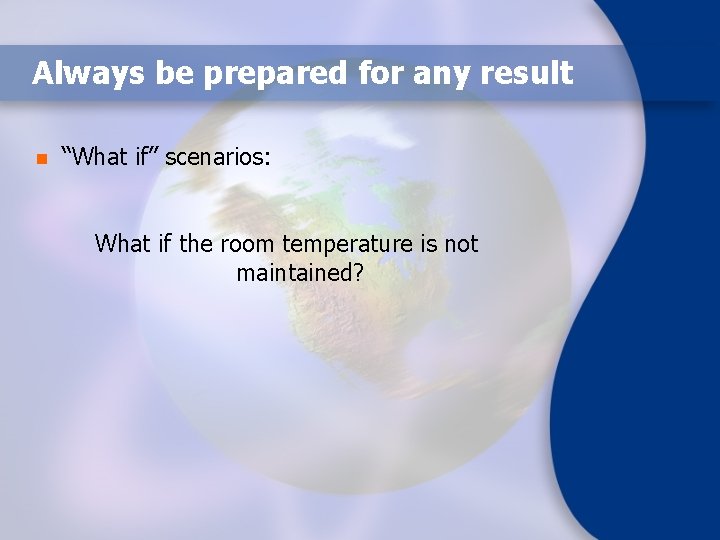 Always be prepared for any result

“What if” scenarios:

What if the room temperature is not maintained?